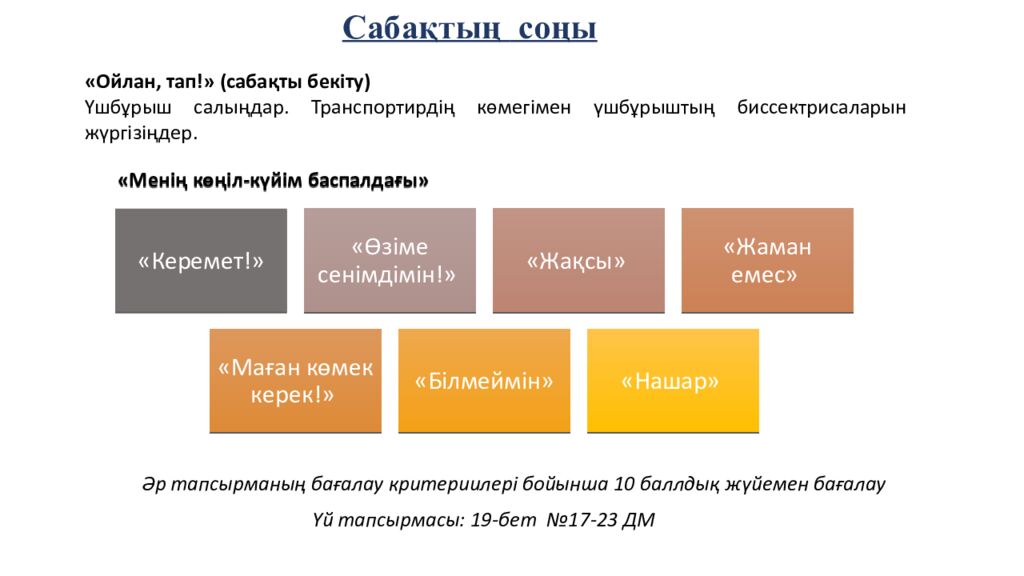 Сабақтың соңы

«Ойлан, тап!» (сабақты бекіту)
Үшбұрыш салыңдар. Транспортирдің көмегімен үшбұрыштың биссектрисаларын жүргізіңдер.

«Менің көңіл-күйім баспалдағы»

«Керемет!»

«Өзіме сенімдімін!»

«Жақсы»

«Жаман емес»

«Маған көмек керек!»

«Білмеймін»

«Нашар»

Әр тапсырманың бағалау критериилері бойынша 10 баллдық жүйемен бағалау

Үй тапсырмасы: 19-бет №17-23 ДМ